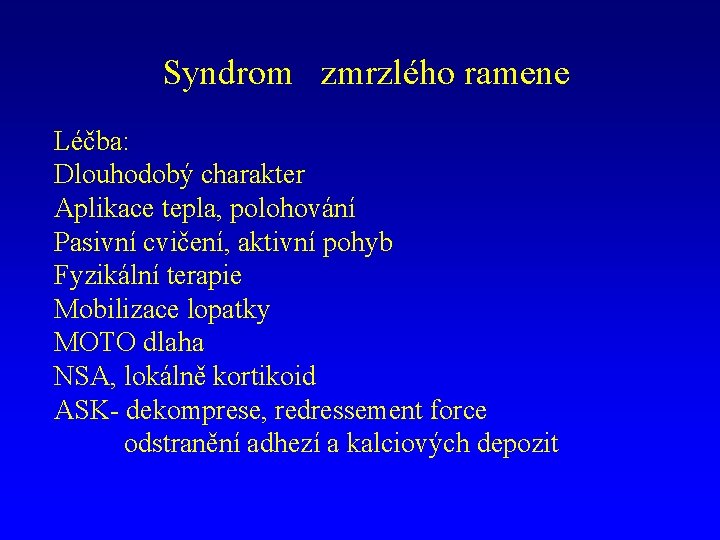 Syndrom zmrzlého ramene

Léčba:
Dlouhodobý charakter
Aplikace tepla, polohování
Pasivní cvičení, aktivní pohyb
Fyzikální terapie
Mobilizace lopatky
MOTO dlaha
NSA, lokálně kortikoid
ASK- dekomprese, redressement force
odstranění adhezí a kalciových depozit